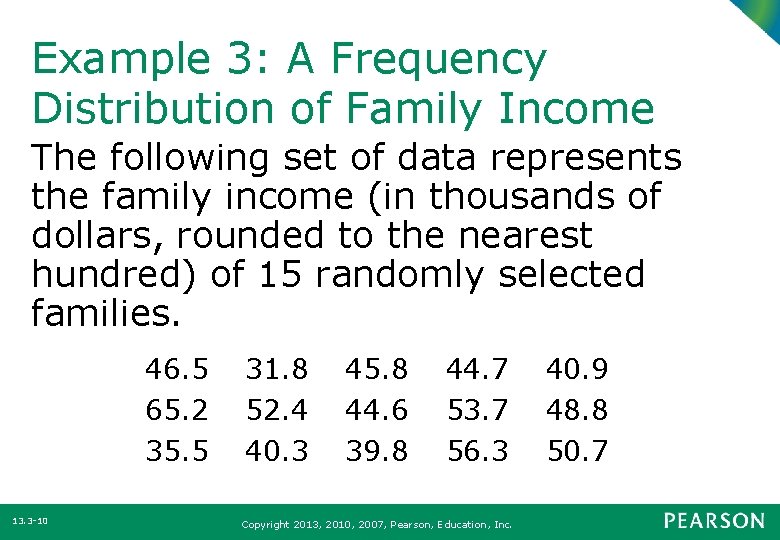 Example 3: A Frequency Distribution of Family Income

The following set of data represents the family income (in thousands of dollars, rounded to the nearest hundred) of 15 randomly selected families.

| 46.5 | 31.8 | 45.8 | 44.7 | 40.9 |
|---|---|---|---|---|
| 65.2 | 52.4 | 44.6 | 53.7 | 48.8 |
| 35.5 | 40.3 | 39.8 | 56.3 | 50.7 |

13.3-10

Copyright 2013, 2010, 2007, Pearson, Education, Inc.

PEARSON